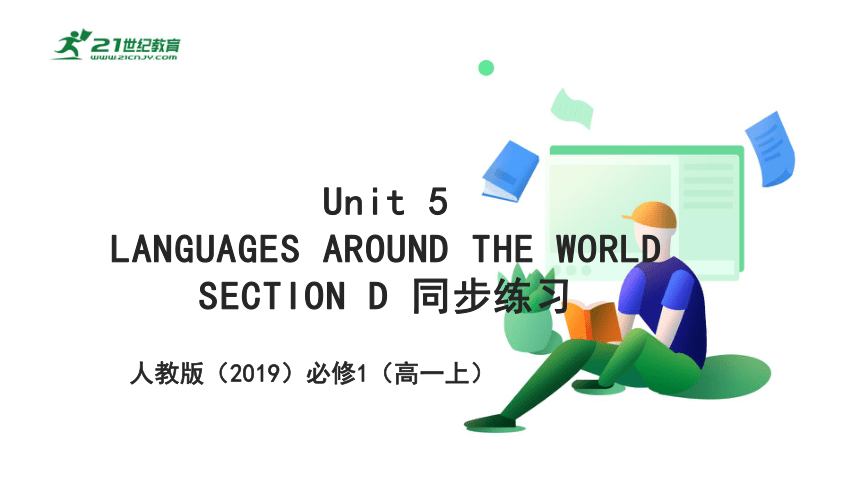 21世纪教育
www.21cnjy.com

Unit 5
LANGUAGES AROUND THE WORLD
SECTION D 同步练习

人教版（2019）必修1（高一上）